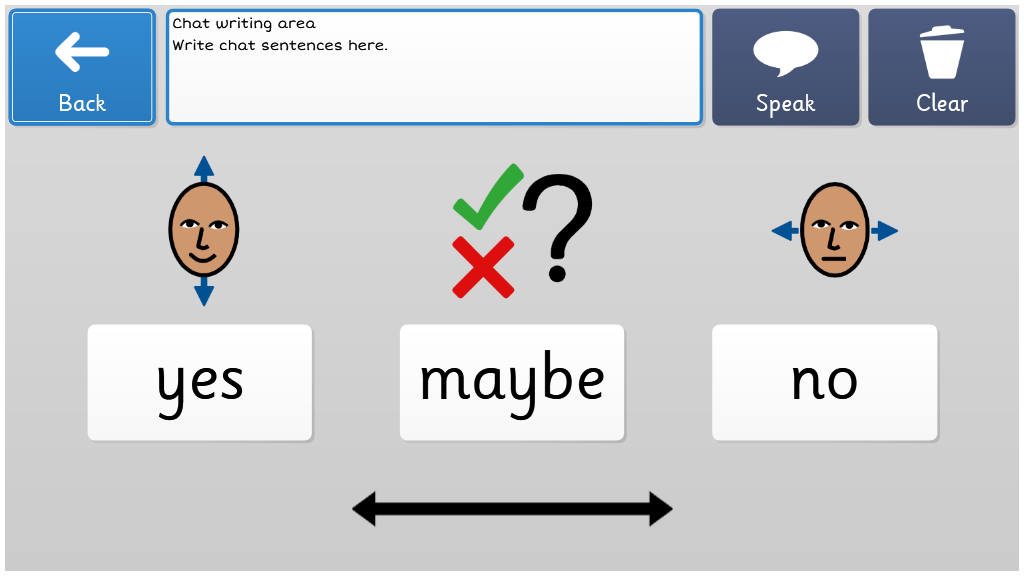 Back

Chat writing area
Write chat sentences here.

Speak

Clear

yes

maybe

no